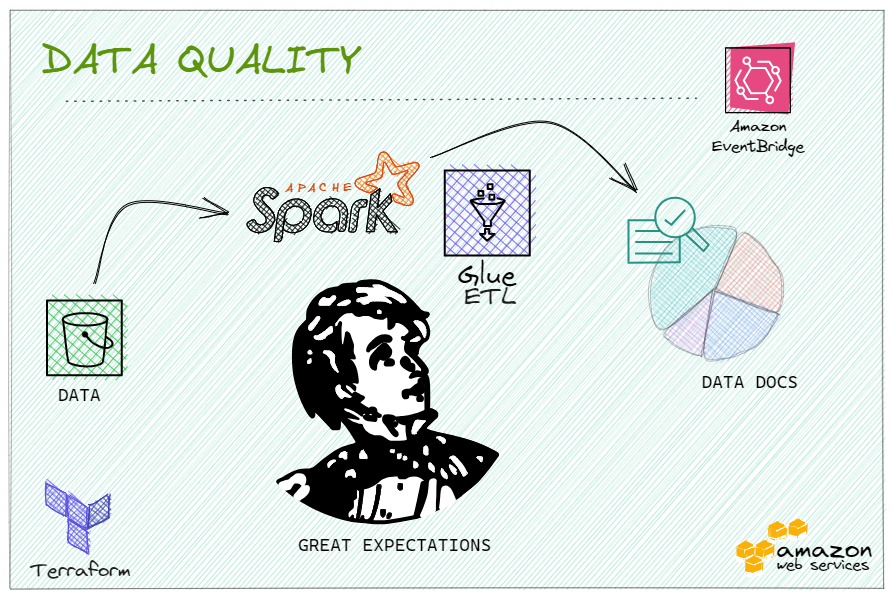 DATA QUALITY

Amazon EventBridge

APACHE Spark

Glue ETL

DATA

DATA DOCS

GREAT EXPECTATIONS

Terraform

amazon web services